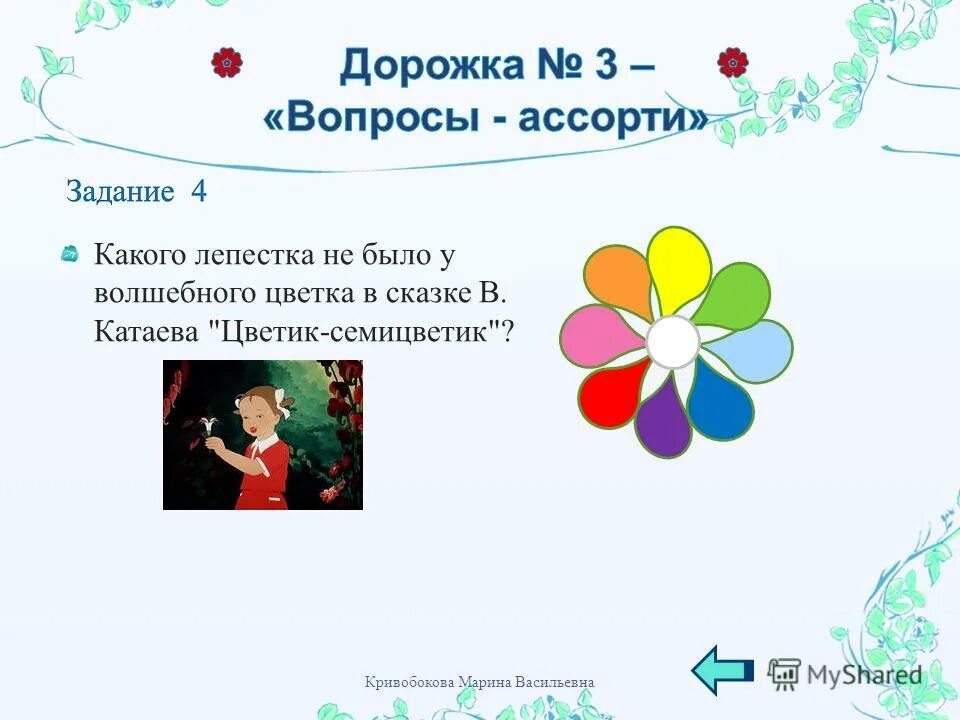 Дорожка № 3 – «Вопросы - ассорти»

Задание 4

Какого лепестка не было у волшебного цветка в сказке В. Катаева "Цветик-семицветик"?

Кривобокова Марина Васильевна

MyShared